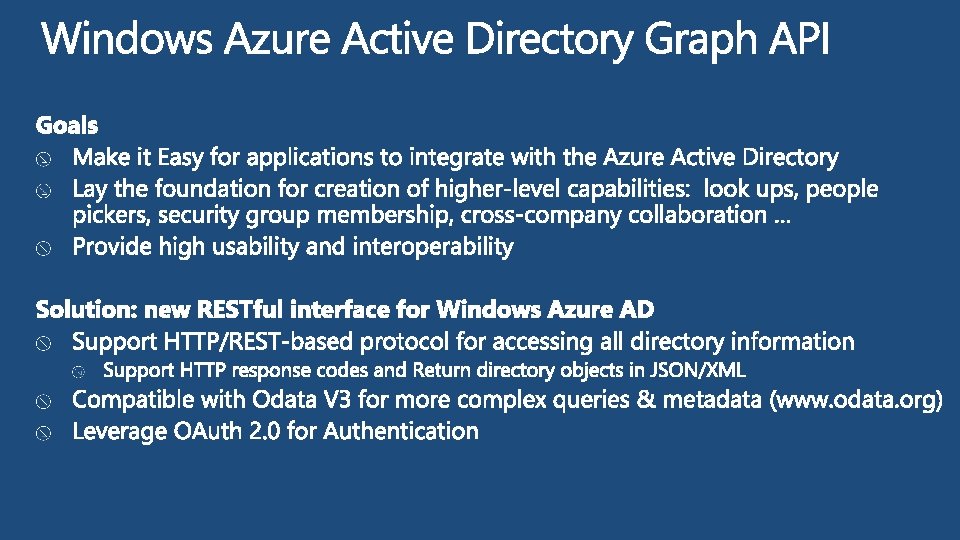 Windows Azure Active Directory Graph API

Goals

Make it Easy for applications to integrate with the Azure Active Directory

Lay the foundation for creation of higher-level capabilities: look ups, people pickers, security group membership, cross-company collaboration …

Provide high usability and interoperability

Solution: new RESTful interface for Windows Azure AD

Support HTTP/REST-based protocol for accessing all directory information

Support HTTP response codes and Return directory objects in JSON/XML

Compatible with Odata V3 for more complex queries & metadata (www.odata.org)

Leverage OAuth 2.0 for Authentication